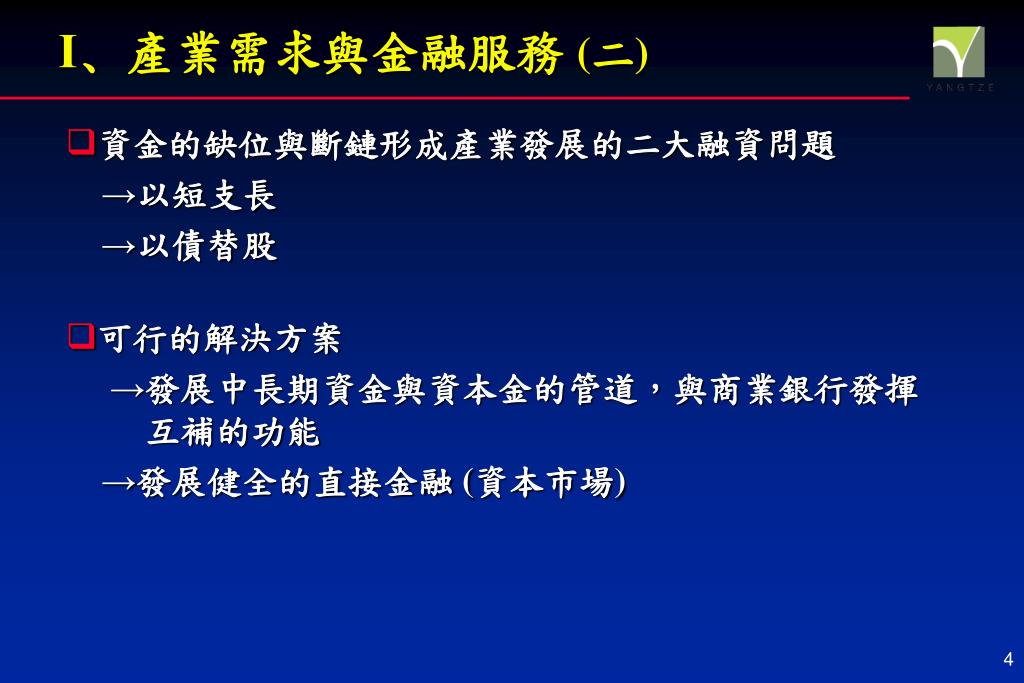 I、產業需求與金融服務 (二)

YANGTZE

❑資金的缺位與斷鏈形成產業發展的二大融資問題

→以短支長

→以債替股

❑可行的解決方案

→發展中長期資金與資本金的管道，與商業銀行發揮互補的功能

→發展健全的直接金融 (資本市場)

4